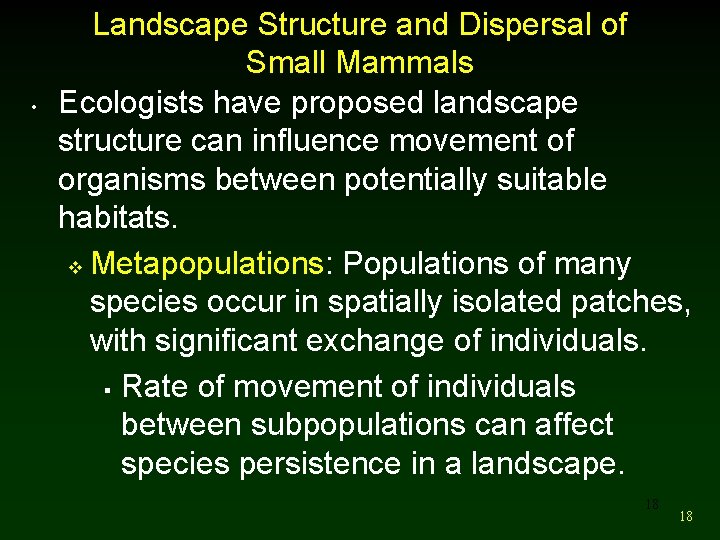 Landscape Structure and Dispersal of Small Mammals

• Ecologists have proposed landscape structure can influence movement of organisms between potentially suitable habitats.

❖ Metapopulations: Populations of many species occur in spatially isolated patches, with significant exchange of individuals.

▪ Rate of movement of individuals between subpopulations can affect species persistence in a landscape.

18

18